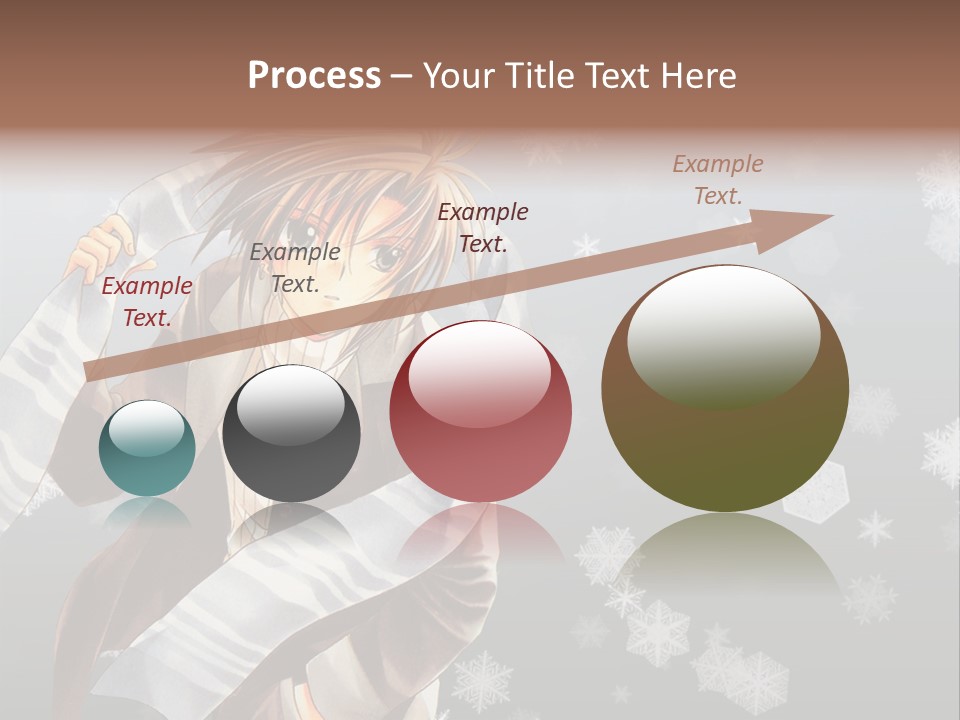 Process – Your Title Text Here

Example Text.

Example Text.

Example Text.

Example Text.